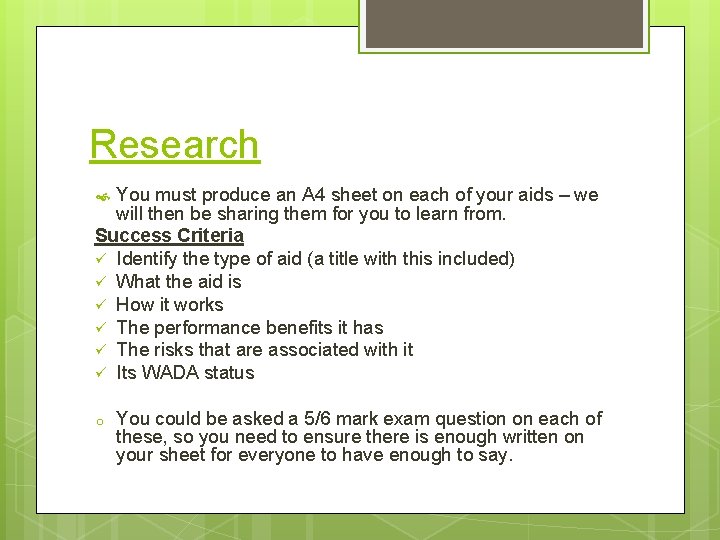 Research

You must produce an A4 sheet on each of your aids – we will then be sharing them for you to learn from.

Success Criteria

✓ Identify the type of aid (a title with this included)
✓ What the aid is
✓ How it works
✓ The performance benefits it has
✓ The risks that are associated with it
✓ Its WADA status

o You could be asked a 5/6 mark exam question on each of these, so you need to ensure there is enough written on your sheet for everyone to have enough to say.